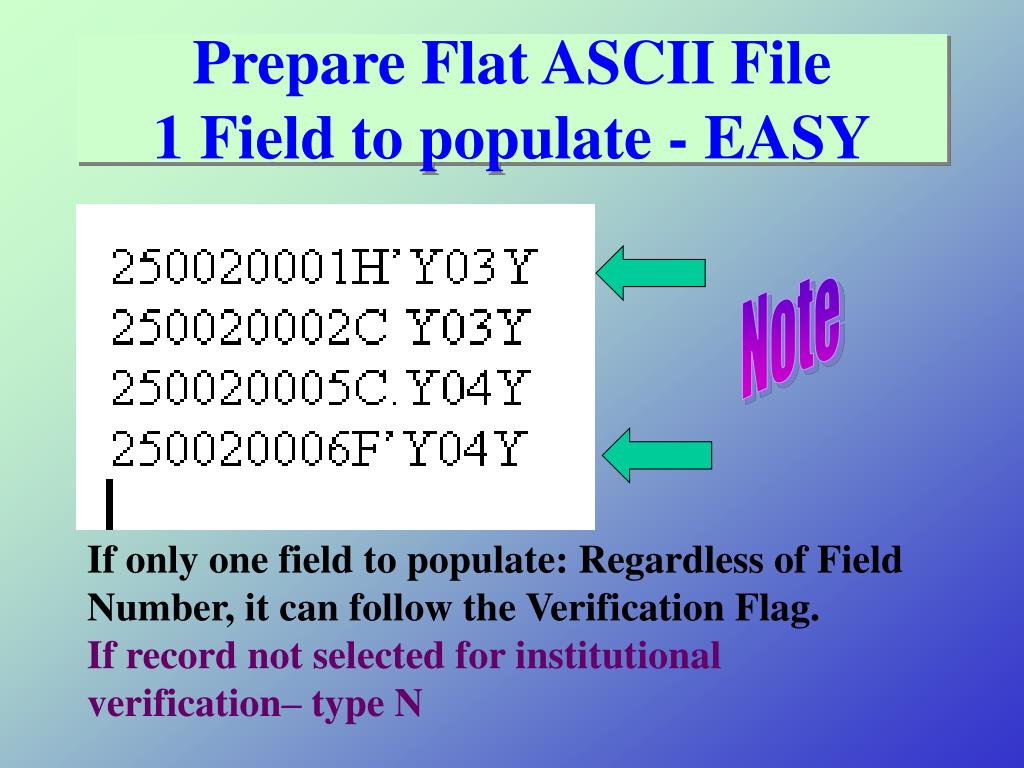 Prepare Flat ASCII File
1 Field to populate - EASY

250020001H'Y03Y
250020002C Y03Y
250020005C.Y04Y
250020006F'Y04Y

Note

If only one field to populate: Regardless of Field Number, it can follow the Verification Flag.
If record not selected for institutional verification– type N